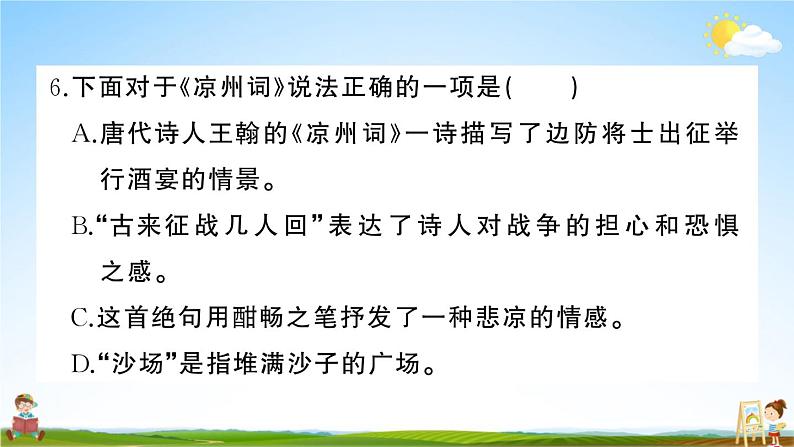 6.下面对于《凉州词》说法正确的一项是(　　)

A.唐代诗人王翰的《凉州词》一诗描写了边防将士出征举行酒宴的情景。

B.“古来征战几人回”表达了诗人对战争的担心和恐惧之感。

C.这首绝句用酣畅之笔抒发了一种悲凉的情感。

D.“沙场”是指堆满沙子的广场。